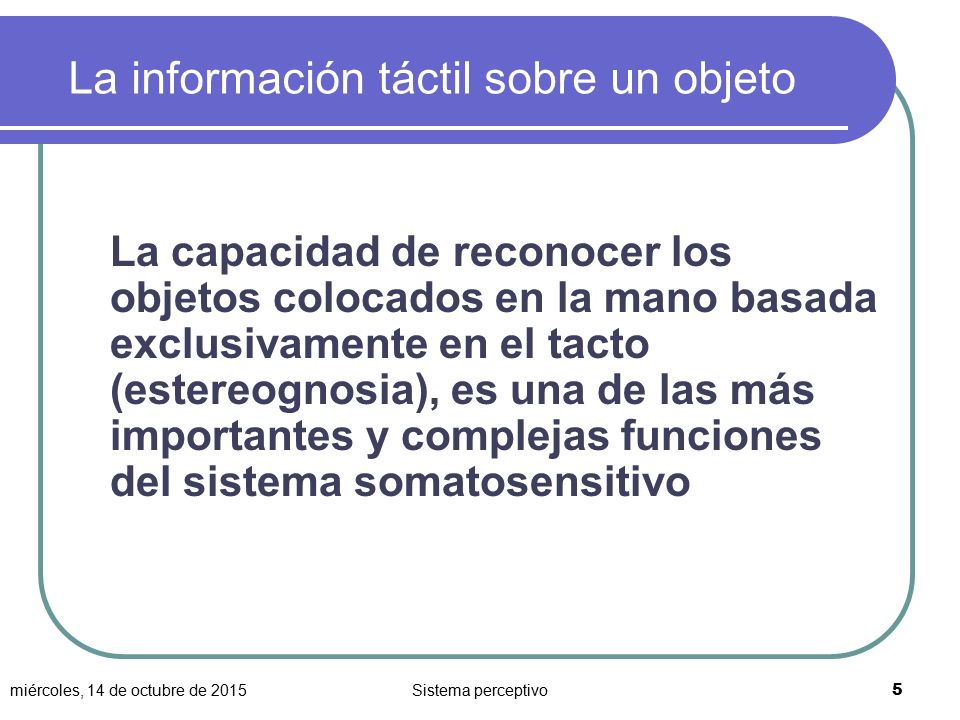 La información táctil sobre un objeto

La capacidad de reconocer los objetos colocados en la mano basada exclusivamente en el tacto (estereognosia), es una de las más importantes y complejas funciones del sistema somatosensitivo

miércoles, 14 de octubre de 2015

Sistema perceptivo

5